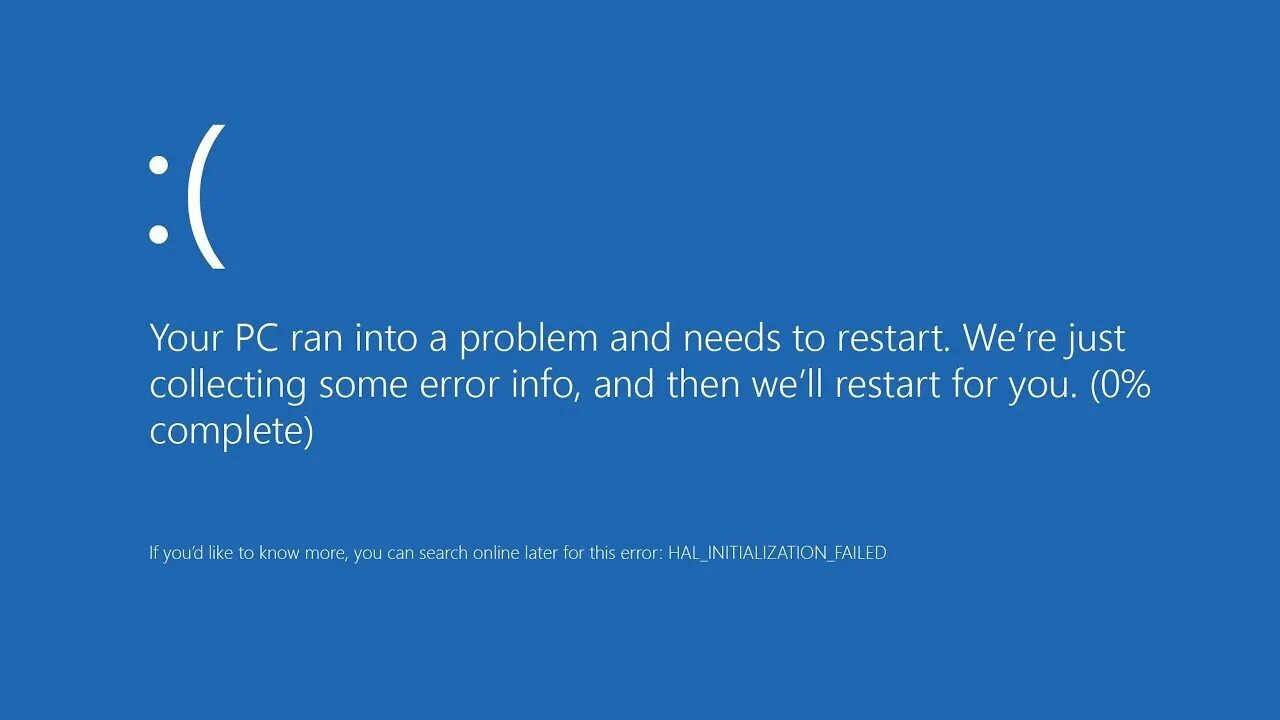 :(

Your PC ran into a problem and needs to restart. We're just collecting some error info, and then we'll restart for you. (0% complete)

If you'd like to know more, you can search online later for this error: HAL_INITIALIZATION_FAILED